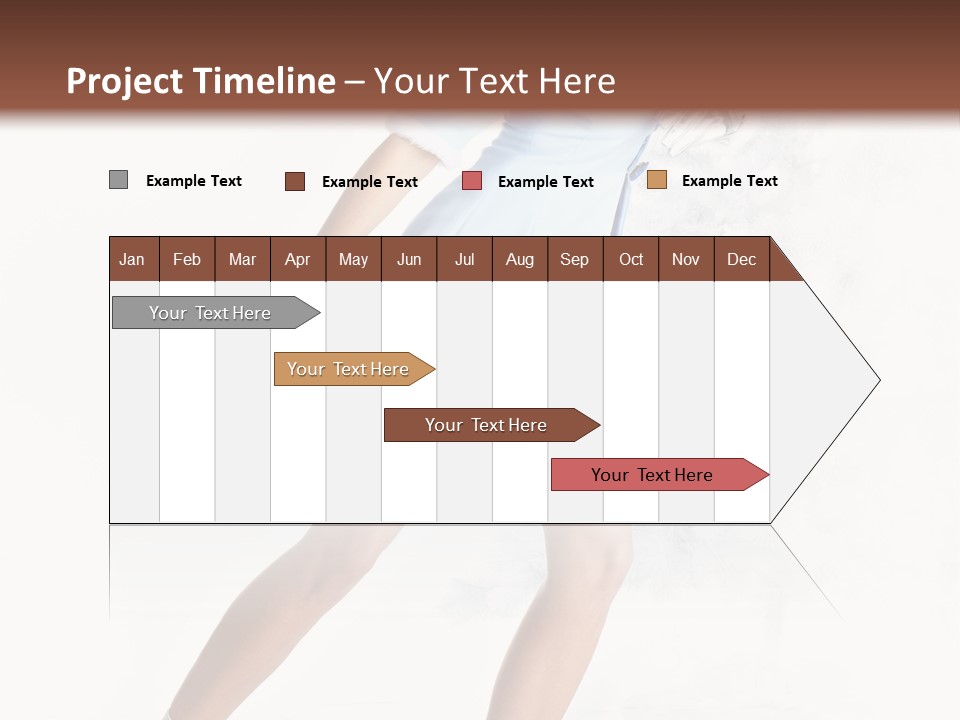 Project Timeline – Your Text Here

Example Text
Example Text
Example Text
Example Text

| Jan | Feb | Mar | Apr | May | Jun | Jul | Aug | Sep | Oct | Nov | Dec |
|---|---|---|---|---|---|---|---|---|---|---|---|

Your Text Here

Your Text Here

Your Text Here

Your Text Here